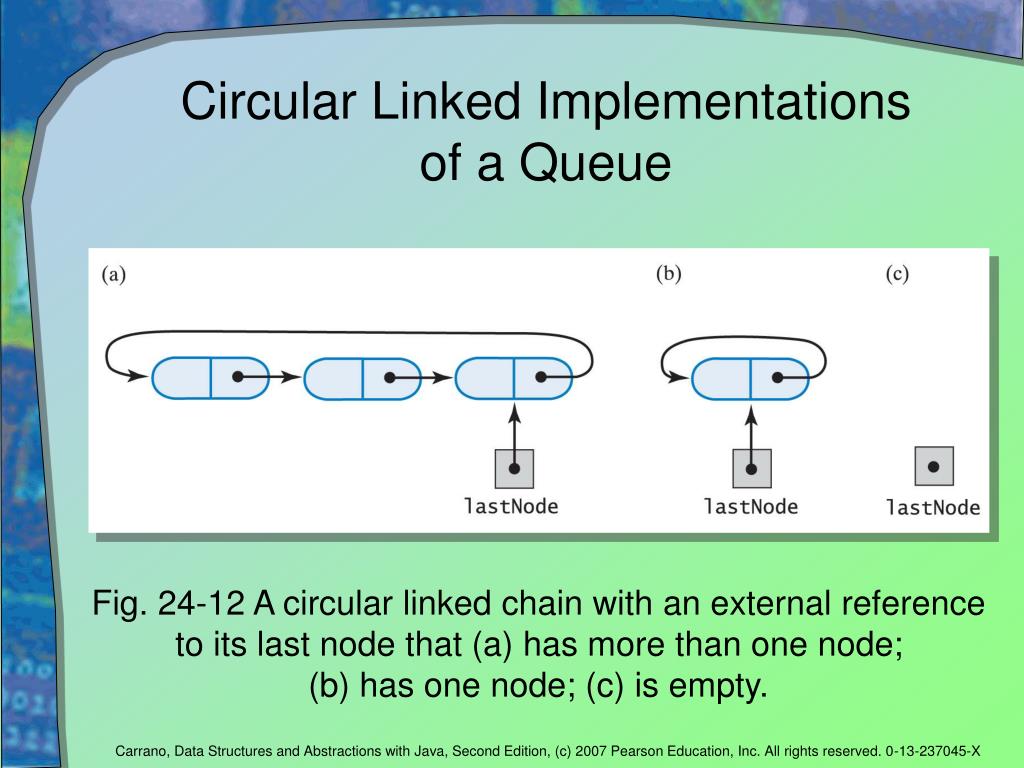 Circular Linked Implementations of a Queue

(a)

lastNode

(b)

lastNode

(c)

lastNode

Fig. 24-12 A circular linked chain with an external reference to its last node that (a) has more than one node; (b) has one node; (c) is empty.

Carrano, Data Structures and Abstractions with Java, Second Edition, (c) 2007 Pearson Education, Inc. All rights reserved. 0-13-237045-X